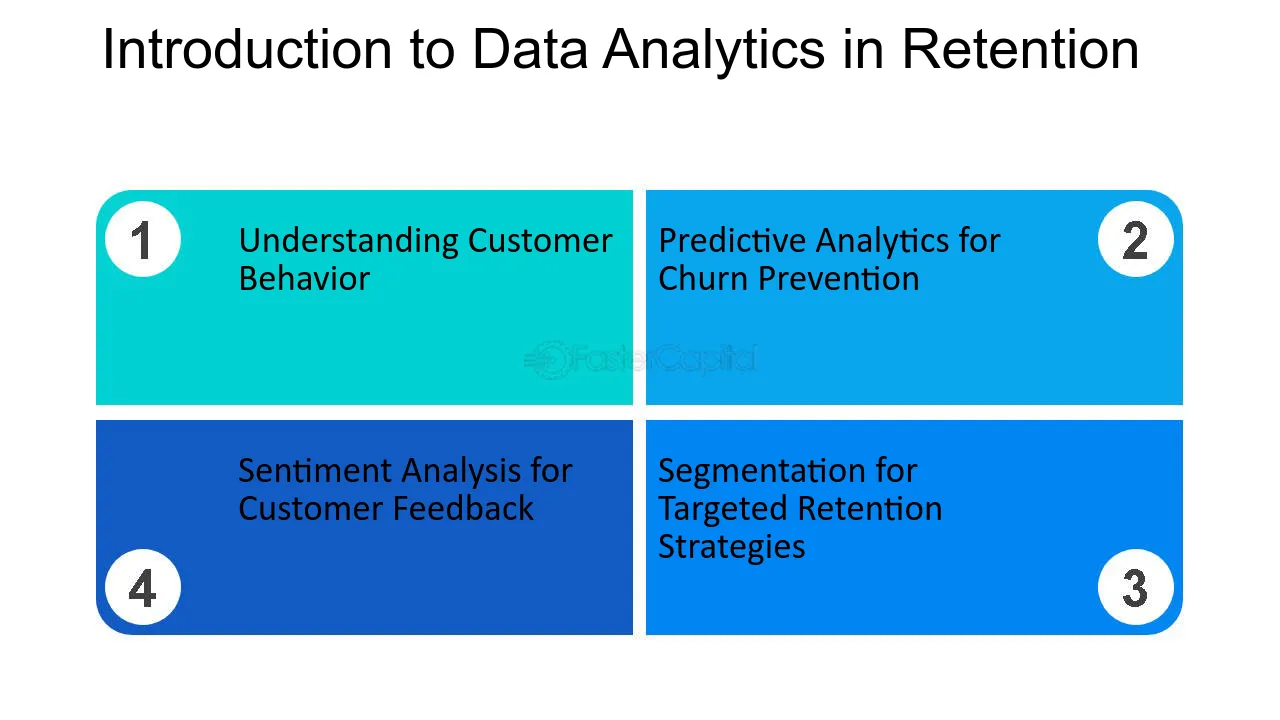 Introduction to Data Analytics in Retention

1

Understanding Customer Behavior

Predictive Analytics for Churn Prevention

2

Sentiment Analysis for Customer Feedback

4

Segmentation for Targeted Retention Strategies

3

FasterCapital